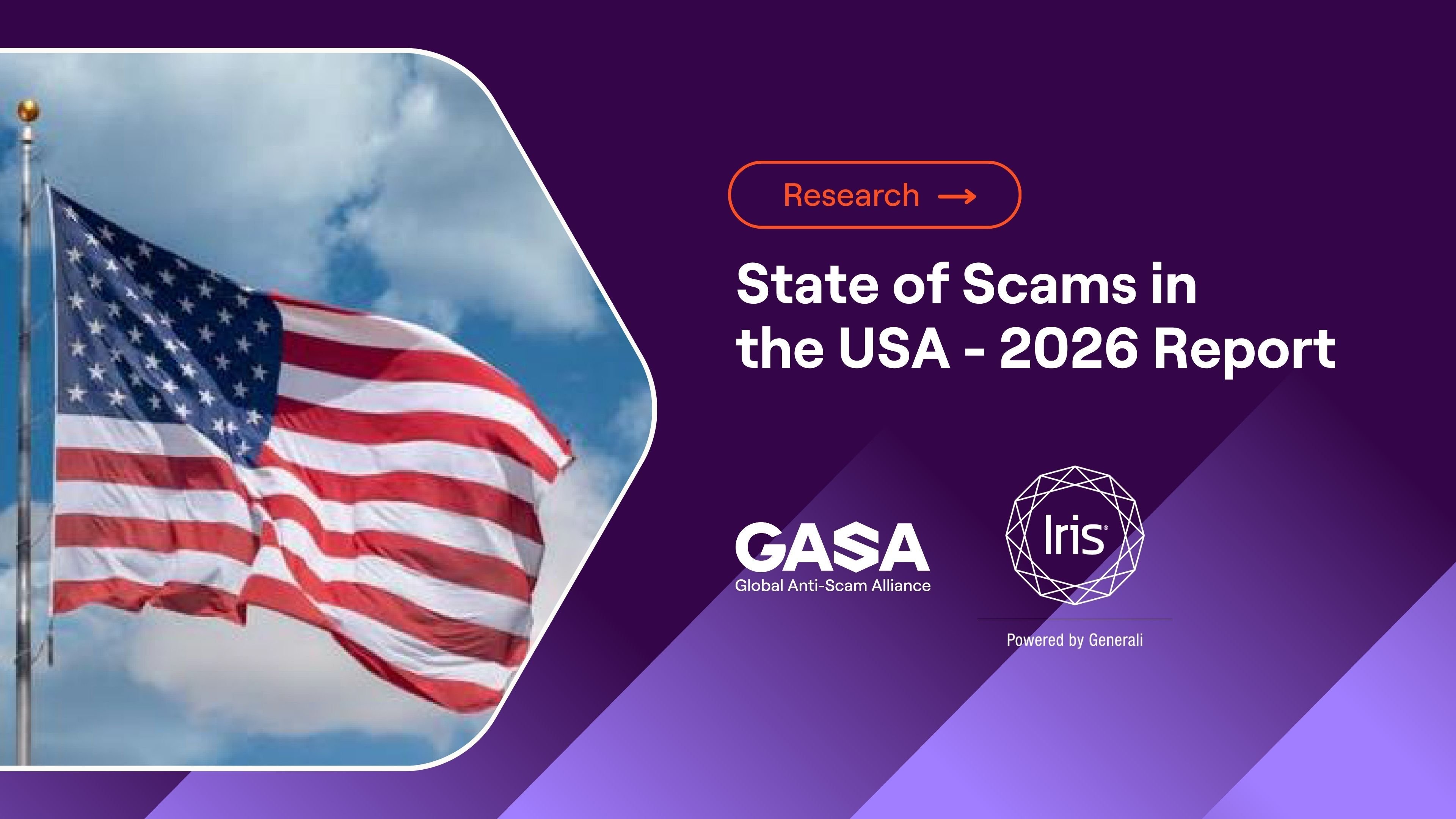 Research →

State of Scams in the USA - 2026 Report

GASA
Global Anti-Scam Alliance

Iris®
Powered by Generali